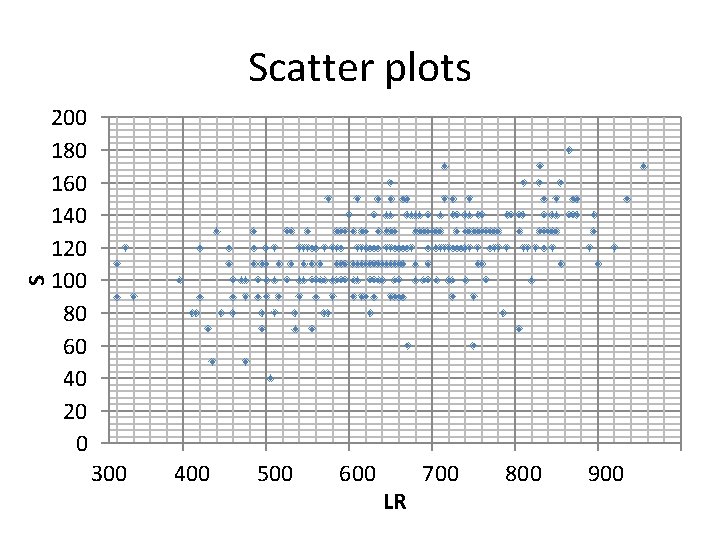 Scatter plots

200
180
160
140
120
100
80
60
40
20
0

S

300 400 500 600 700 800 900

LR